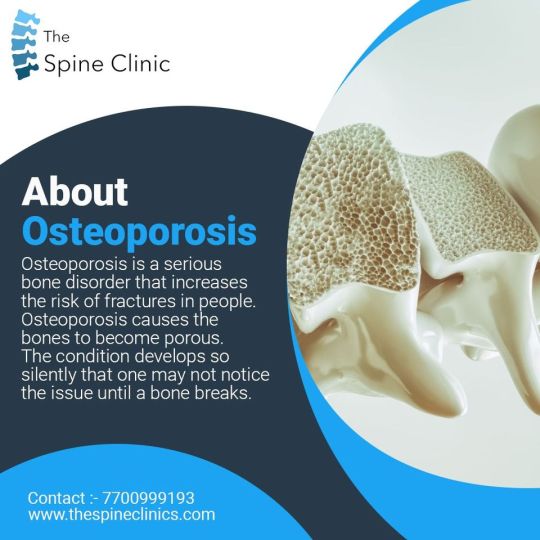 The
Spine Clinic

About
Osteoporosis

Osteoporosis is a serious bone disorder that increases the risk of fractures in people. Osteoporosis causes the bones to become porous. The condition develops so silently that one may not notice the issue until a bone breaks.

Contact :- 7700999193
www.thespineclinics.com